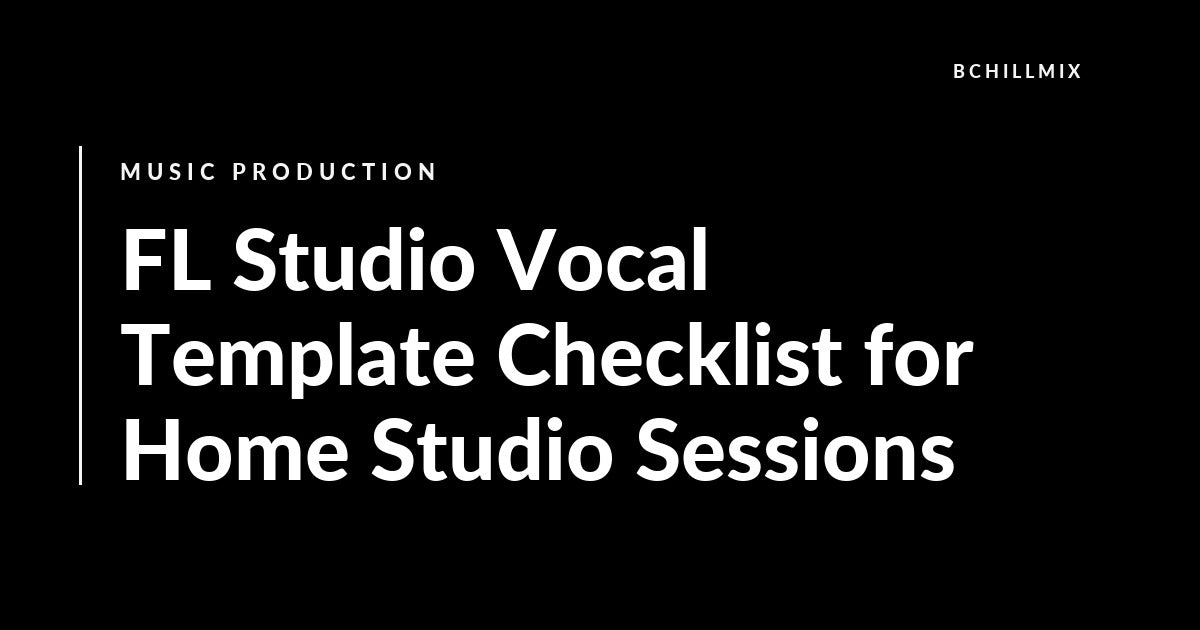 BCHILLMIX

MUSIC PRODUCTION

FL Studio Vocal Template Checklist for Home Studio Sessions